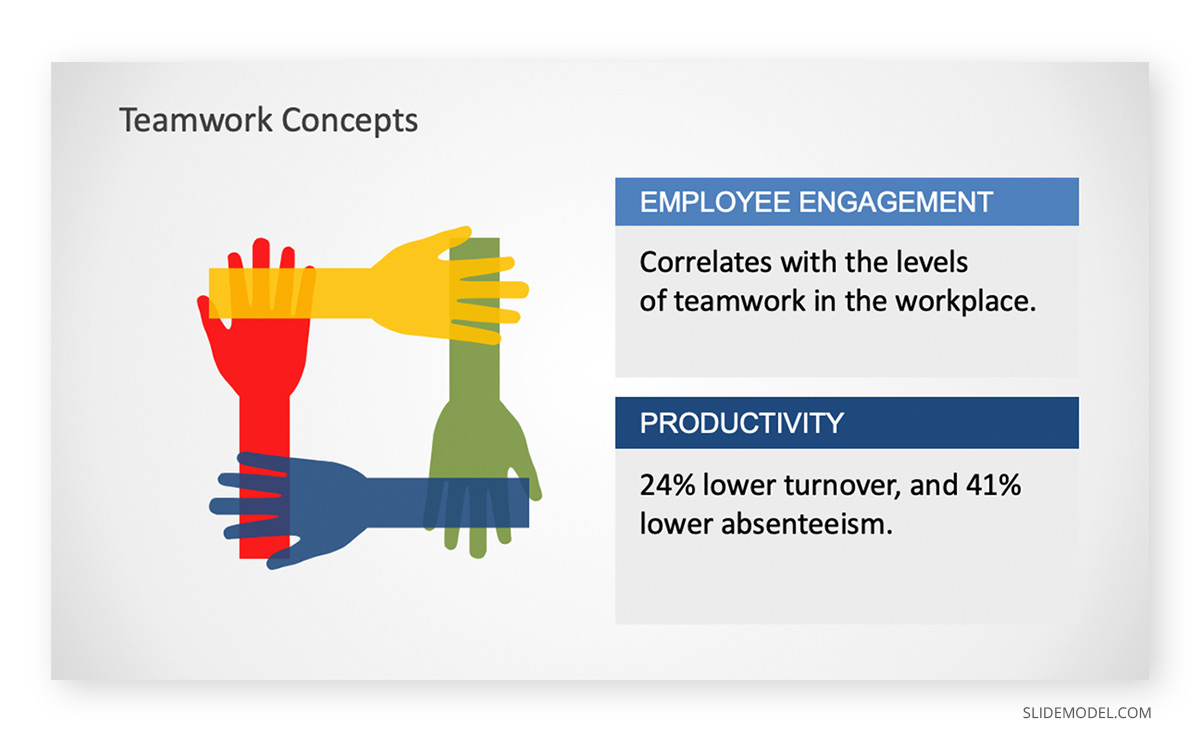 Teamwork Concepts

EMPLOYEE ENGAGEMENT

Correlates with the levels of teamwork in the workplace.

PRODUCTIVITY

24% lower turnover, and 41% lower absenteeism.

SLIDEMODEL.COM